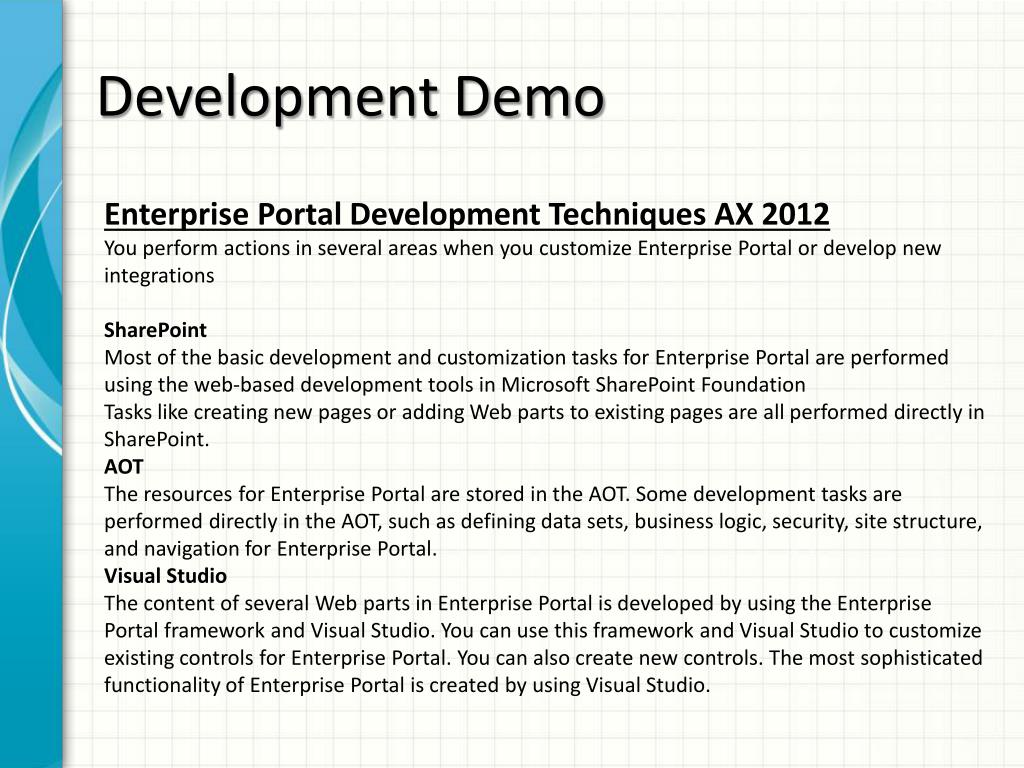 Development Demo

Enterprise Portal Development Techniques AX 2012

You perform actions in several areas when you customize Enterprise Portal or develop new integrations

SharePoint

Most of the basic development and customization tasks for Enterprise Portal are performed using the web-based development tools in Microsoft SharePoint Foundation

Tasks like creating new pages or adding Web parts to existing pages are all performed directly in SharePoint.

AOT

The resources for Enterprise Portal are stored in the AOT. Some development tasks are performed directly in the AOT, such as defining data sets, business logic, security, site structure, and navigation for Enterprise Portal.

Visual Studio

The content of several Web parts in Enterprise Portal is developed by using the Enterprise Portal framework and Visual Studio. You can use this framework and Visual Studio to customize existing controls for Enterprise Portal. You can also create new controls. The most sophisticated functionality of Enterprise Portal is created by using Visual Studio.